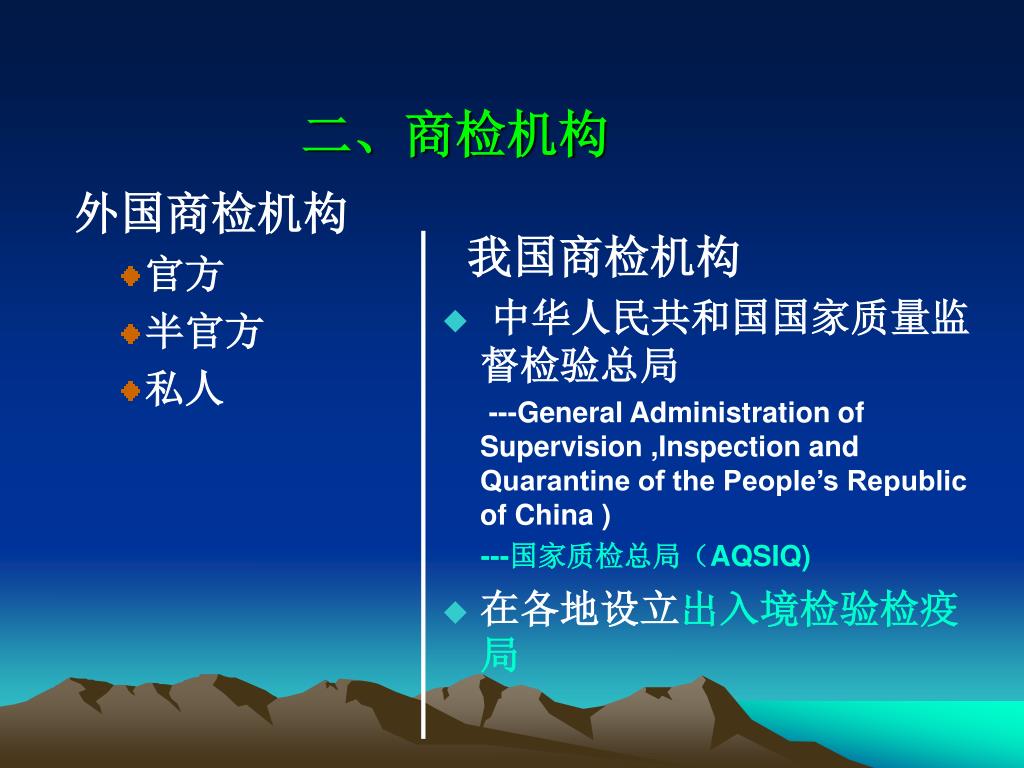 二、商检机构

外国商检机构

官方

半官方

私人

我国商检机构

中华人民共和国国家质量监督检验总局

---General Administration of Supervision ,Inspection and Quarantine of the People’s Republic of China )

---国家质检总局（AQSIQ)

在各地设立出入境检验检疫局